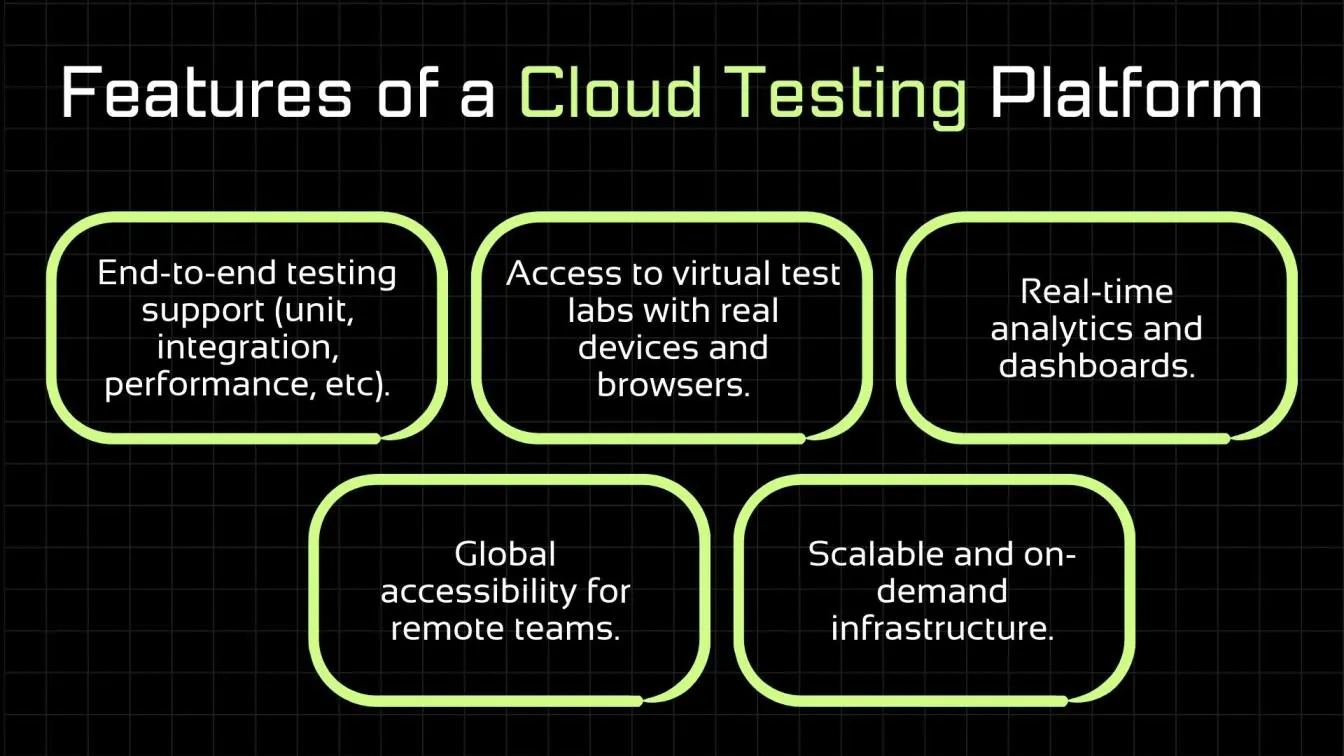 Features of a Cloud Testing Platform

End-to-end testing support (unit, integration, performance, etc).

Access to virtual test labs with real devices and browsers.

Real-time analytics and dashboards.

Global accessibility for remote teams.

Scalable and on-demand infrastructure.